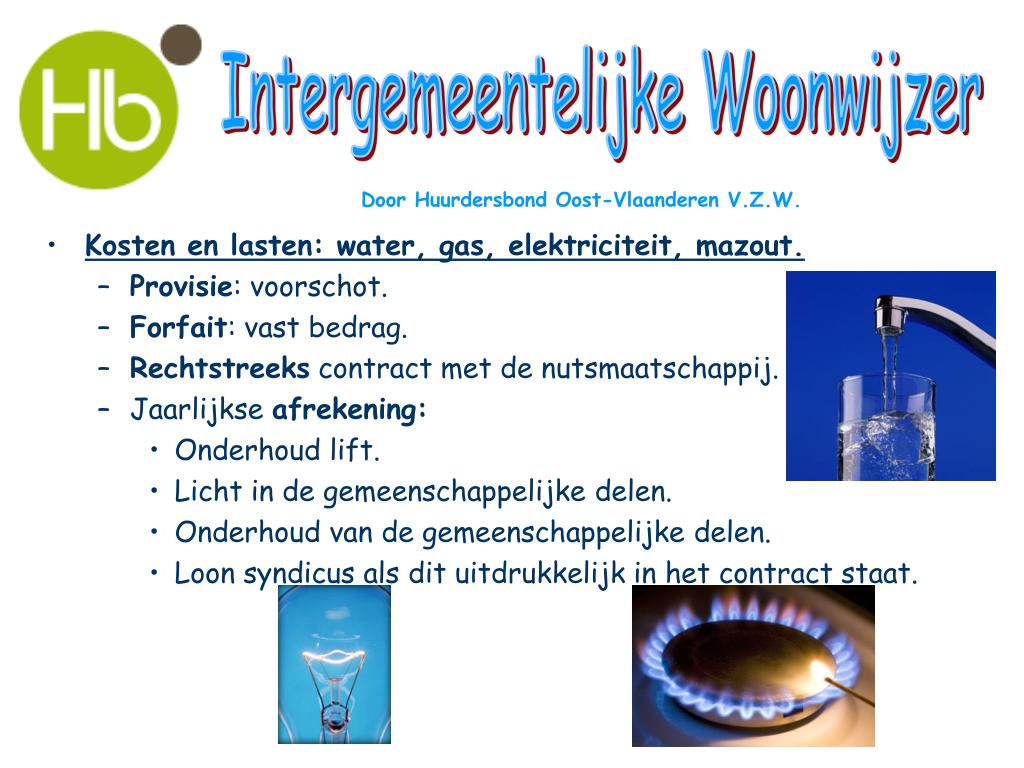 Hb

Intergemeentelijke Woonwijzer

Door Huurdersbond Oost-Vlaanderen V.Z.W.

• Kosten en lasten: water, gas, elektriciteit, mazout.
– Provisie: voorschot.
– Forfait: vast bedrag.
– Rechtstreeks contract met de nutsmaatschappij.
– Jaarlijkse afrekening:
• Onderhoud lift.
• Licht in de gemeenschappelijke delen.
• Onderhoud van de gemeenschappelijke delen.
• Loon syndicus als dit uitdrukkelijk in het contract staat.